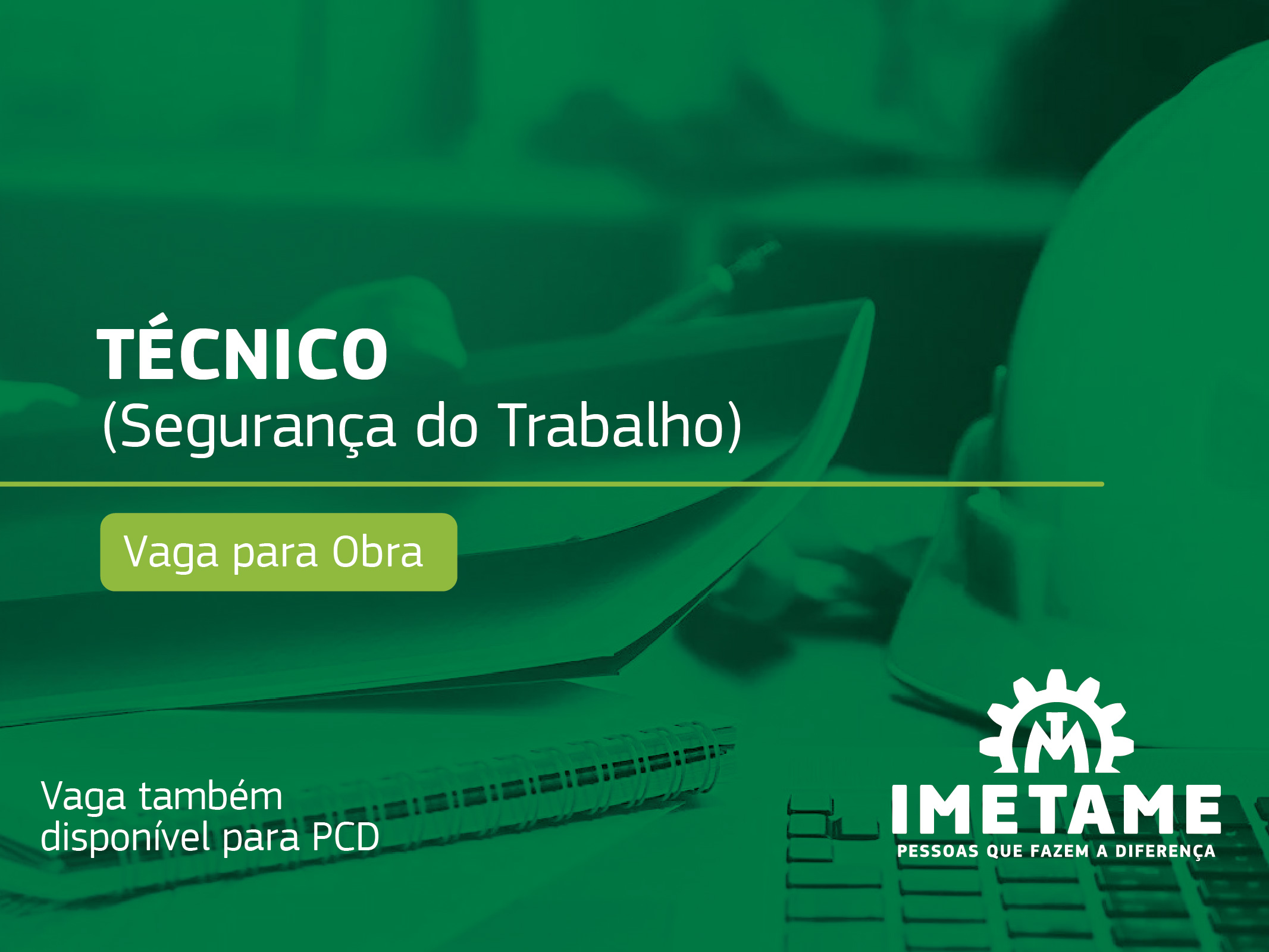 TÉCNICO
(Segurança do Trabalho)

Vaga para Obra

Vaga também disponível para PCD

IMETAME
PESSOAS QUE FAZEM A DIFERENÇA